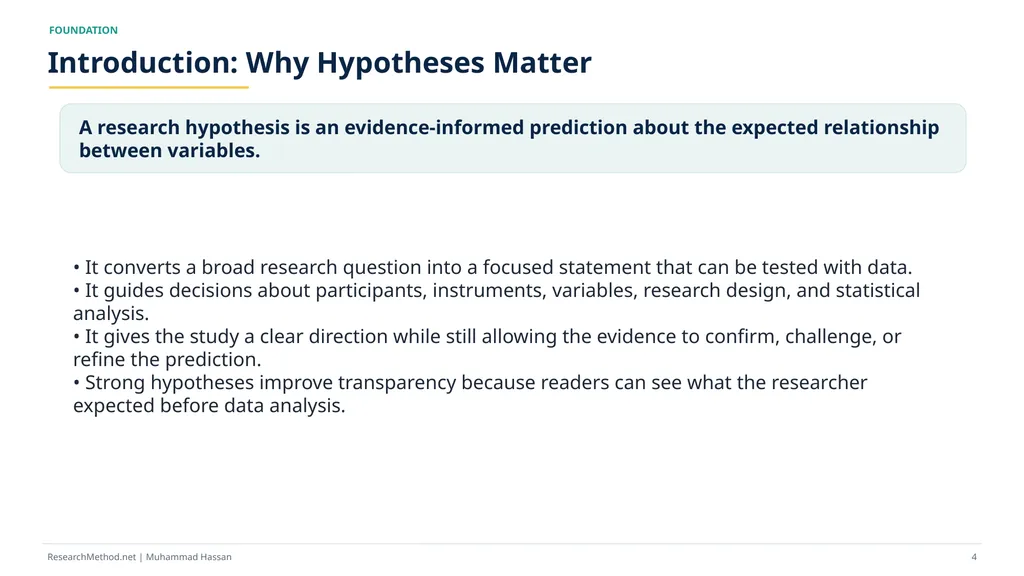 FOUNDATION

Introduction: Why Hypotheses Matter

A research hypothesis is an evidence-informed prediction about the expected relationship between variables.

• It converts a broad research question into a focused statement that can be tested with data.
• It guides decisions about participants, instruments, variables, research design, and statistical analysis.
• It gives the study a clear direction while still allowing the evidence to confirm, challenge, or refine the prediction.
• Strong hypotheses improve transparency because readers can see what the researcher expected before data analysis.

ResearchMethod.net | Muhammad Hassan

4